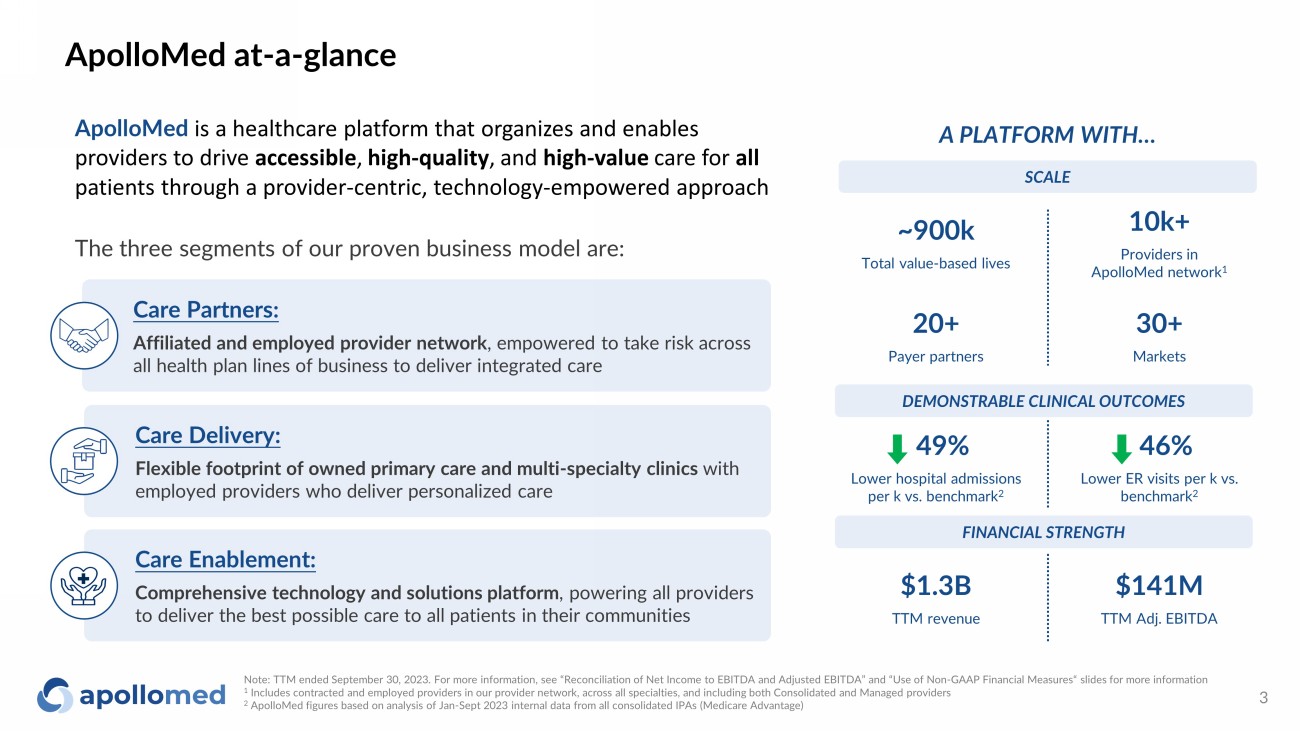 ApolloMed at-a-glance

ApolloMed is a healthcare platform that organizes and enables providers to drive accessible, high-quality, and high-value care for all patients through a provider-centric, technology-empowered approach

The three segments of our proven business model are:

Care Partners:
Affiliated and employed provider network, empowered to take risk across all health plan lines of business to deliver integrated care

Care Delivery:
Flexible footprint of owned primary care and multi-specialty clinics with employed providers who deliver personalized care

Care Enablement:
Comprehensive technology and solutions platform, powering all providers to deliver the best possible care to all patients in their communities

A PLATFORM WITH…

SCALE

~900k
Total value-based lives

10k+
Providers in ApolloMed network$^1$

20+
Payer partners

30+
Markets

DEMONSTRABLE CLINICAL OUTCOMES

49%
Lower hospital admissions per k vs. benchmark$^2$

46%
Lower ER visits per k vs. benchmark$^2$

FINANCIAL STRENGTH

$1.3B
TTM revenue

$141M
TTM Adj. EBITDA

apollomed

Note: TTM ended September 30, 2023. For more information, see "Reconciliation of Net Income to EBITDA and Adjusted EBITDA" and "Use of Non-GAAP Financial Measures" slides for more information
$^1$ Includes contracted and employed providers in our provider network, across all specialties, and including both Consolidated and Managed providers
$^2$ ApolloMed figures based on analysis of Jan-Sept 2023 internal data from all consolidated IPAs (Medicare Advantage)

3